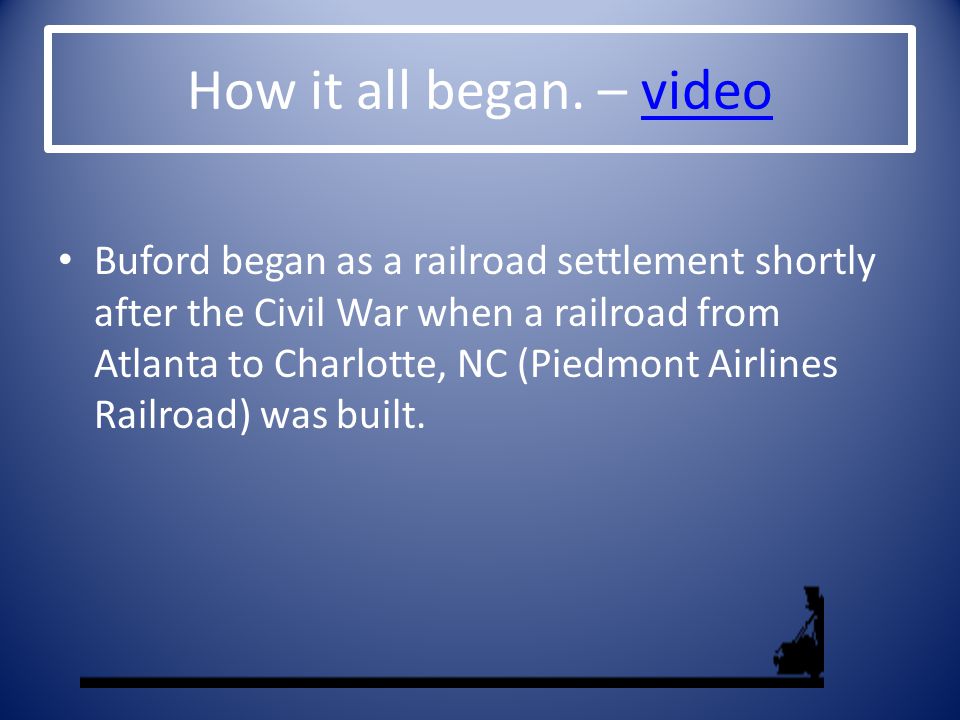 How it all began. – video

• Buford began as a railroad settlement shortly after the Civil War when a railroad from Atlanta to Charlotte, NC (Piedmont Airlines Railroad) was built.